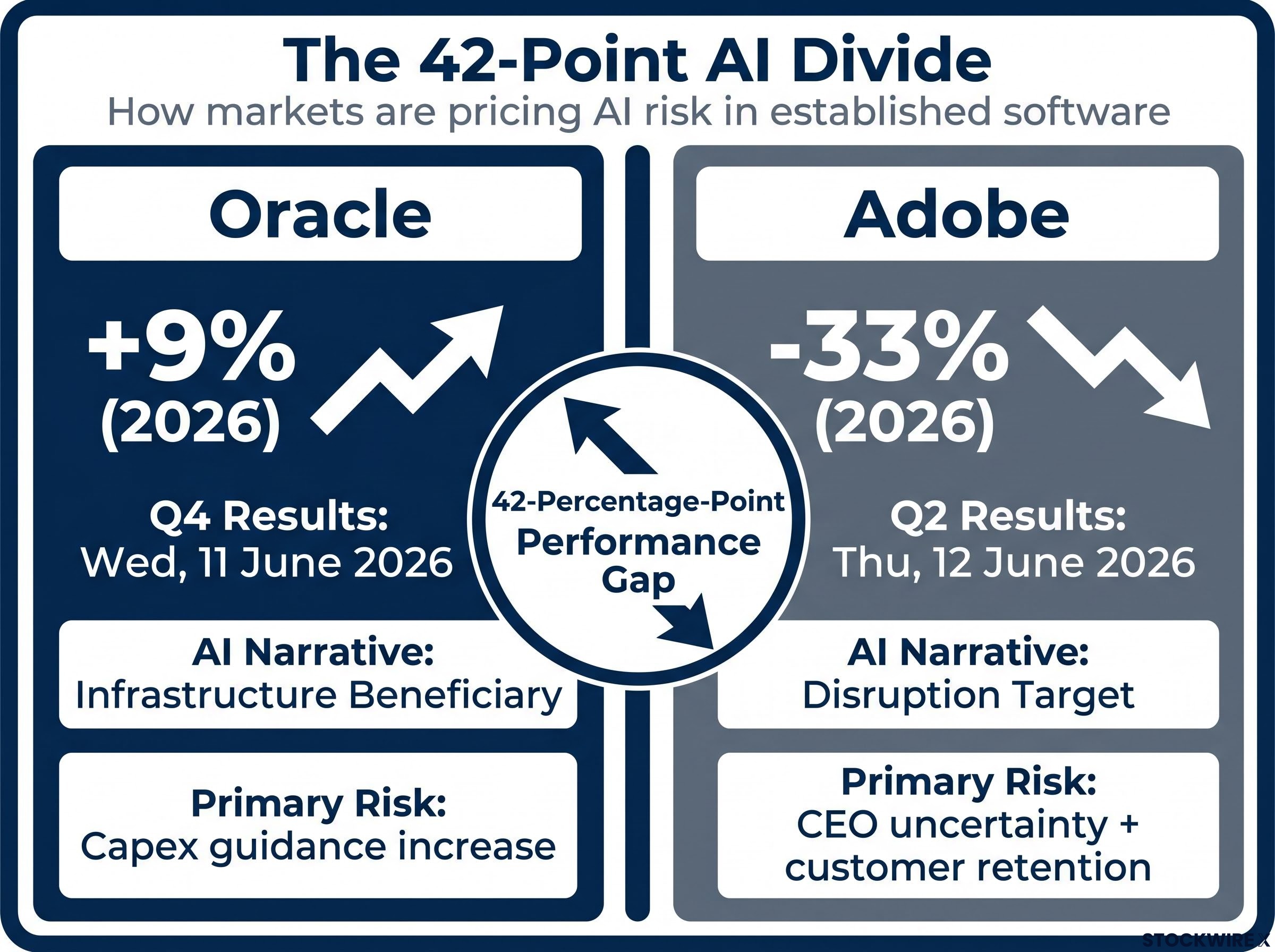 The 42-Point AI Divide
How markets are pricing AI risk in established software

Oracle

+9%
(2026)

Q4 Results:
Wed, 11 June 2026

AI Narrative:
Infrastructure Beneficiary

Primary Risk:
Capex guidance increase

42-Percentage-Point
Performance
Gap

Adobe

-33%
(2026)

Q2 Results:
Thu, 12 June 2026

AI Narrative:
Disruption Target

Primary Risk:
CEO uncertainty + customer retention

STOCKWIRE X